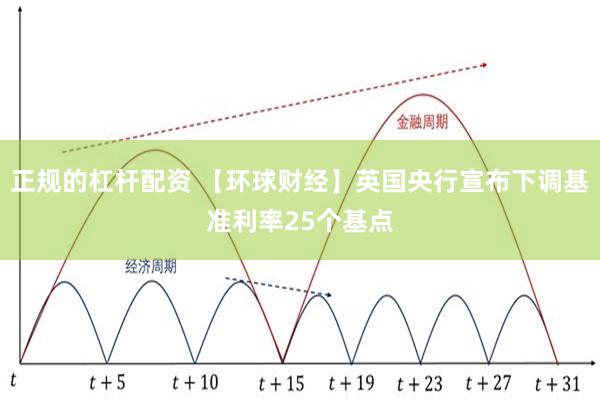 金融周期

正规的杠杆配资 【环球财经】英国央行宣布下调基准利率25个基点

经济周期

$t$ $t+5$ $t+10$ $t+15$ $t+19$ $t+23$ $t+27$ $t+31$